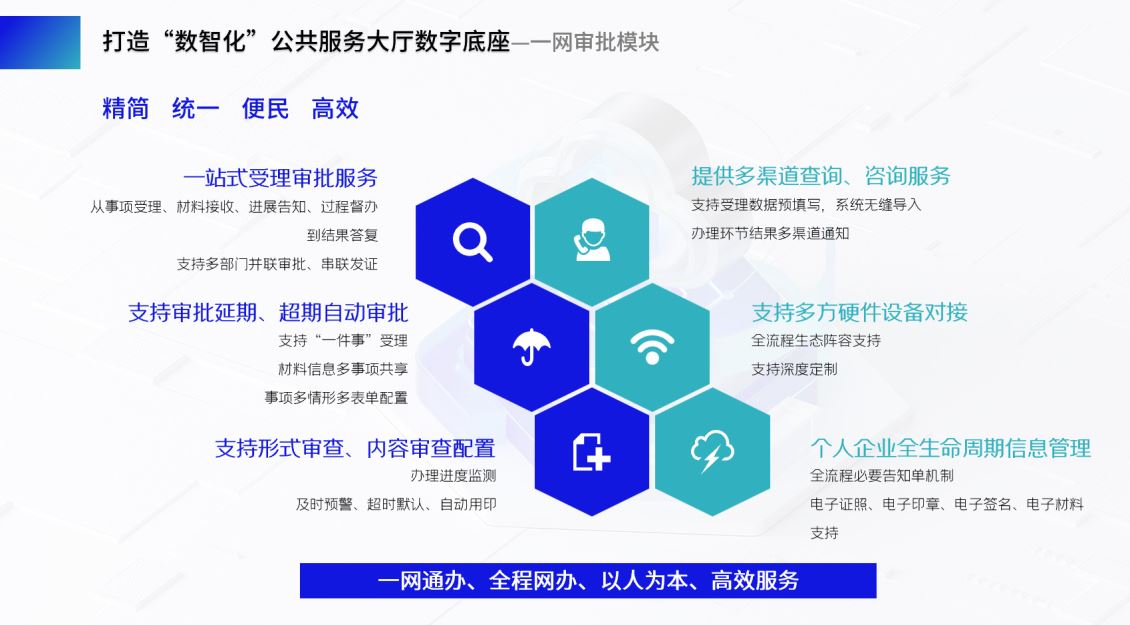 打造“数智化”公共服务大厅数字底座—一网审批模块

精简 统一 便民 高效

一站式受理审批服务
从事项受理、材料接收、进展告知、过程督办
到结果答复
支持多部门并联审批、串联发证

支持审批延期、超期自动审批
支持“一件事”受理
材料信息多事项共享
事项多情形多表单配置

支持形式审查、内容审查配置
办理进度监测
及时预警、超时默认、自动用印

提供多渠道查询、咨询服务
支持受理数据预填写，系统无缝导入
办理环节结果多渠道通知

支持多方硬件设备对接
全流程生态阵容支持
支持深度定制

个人企业全生命周期信息管理
全流程必要告知单机制
电子证照、电子印章、电子签名、电子材料
支持

一网通办、全程网办、以人为本、高效服务